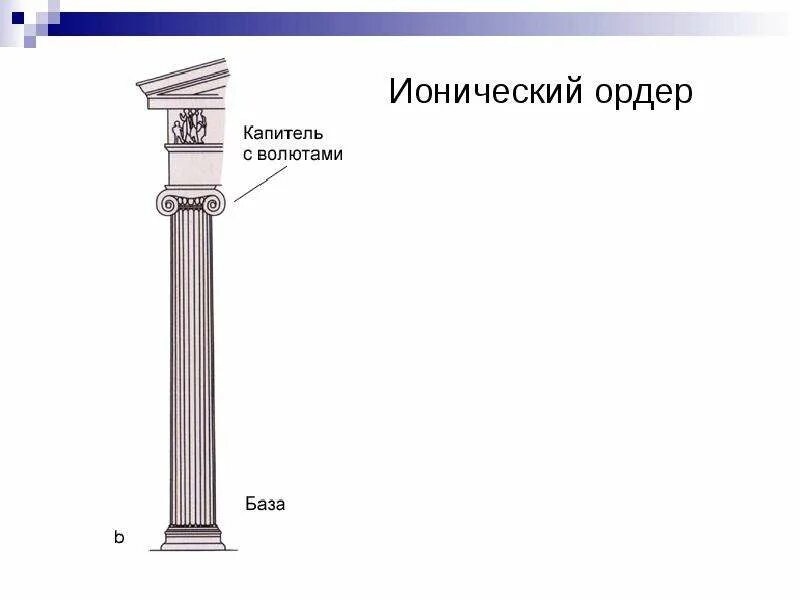 Ионический ордер

Капитель с волютами

База

b